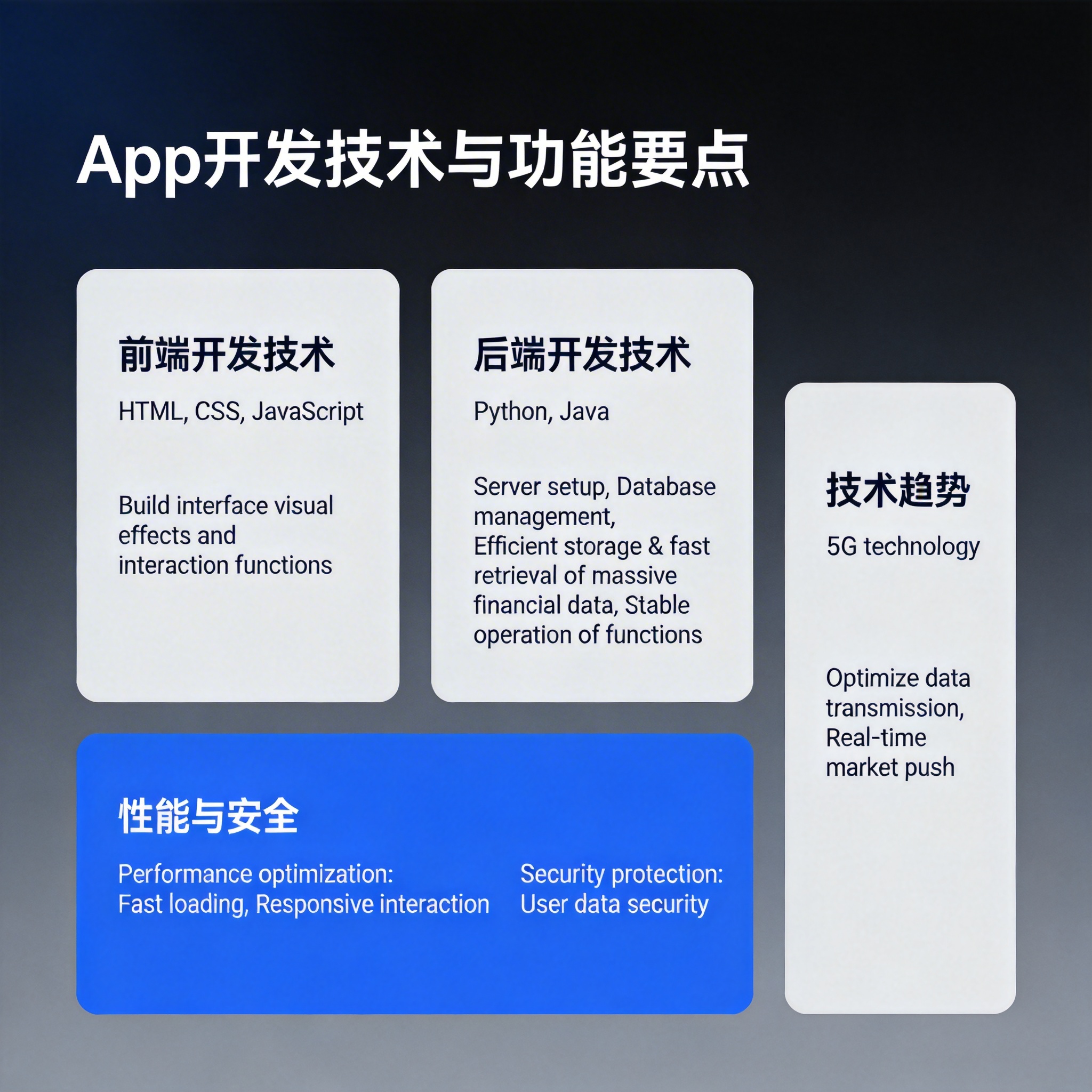 App开发技术与功能要点

前端开发技术

HTML, CSS, JavaScript

Build interface visual effects and interaction functions

后端开发技术

Python, Java

Server setup, Database management, Efficient storage & fast retrieval of massive financial data, Stable operation of functions

技术趋势

5G technology

Optimize data transmission, Real-time market push

性能与安全

Performance optimization: Fast loading, Responsive interaction

Security protection: User data security